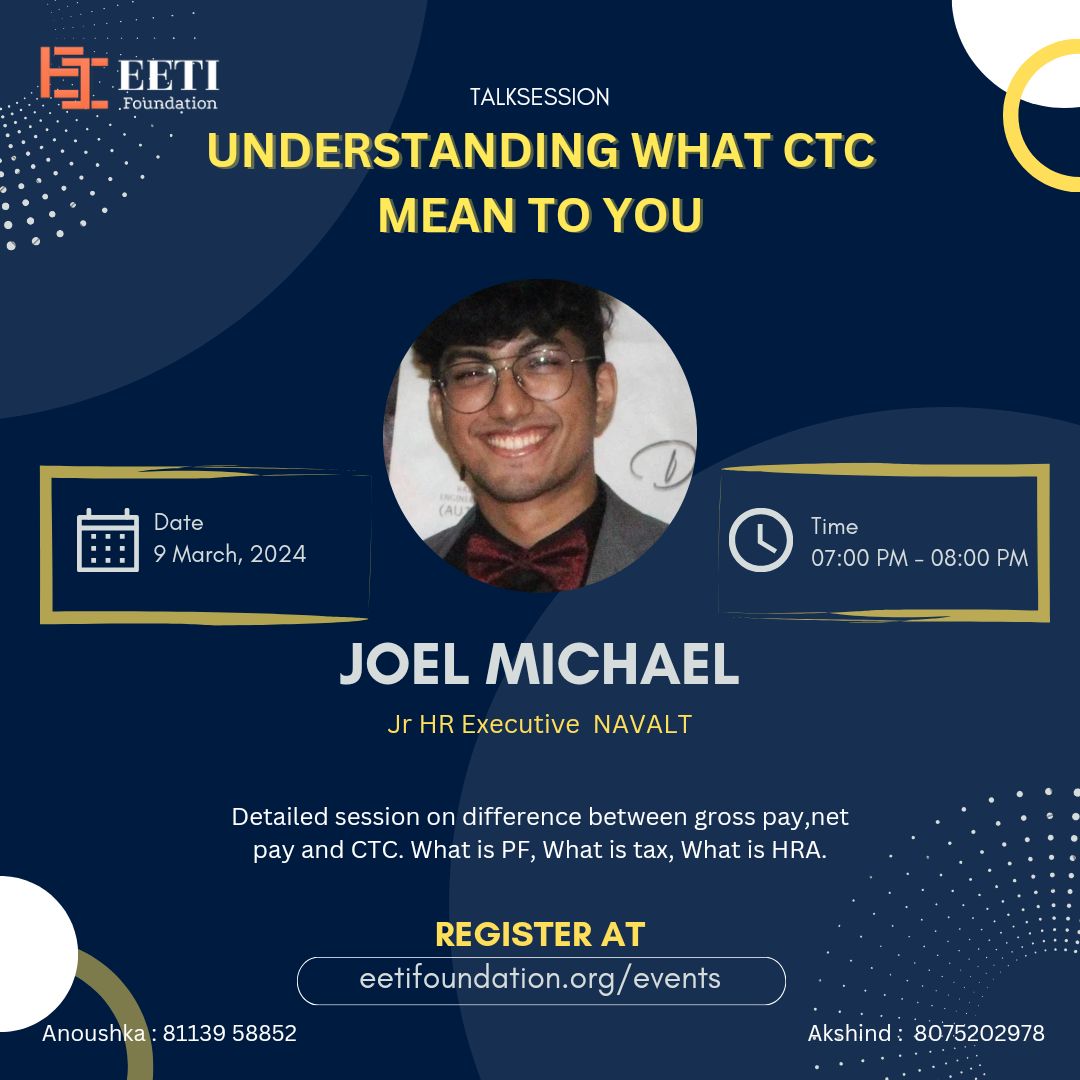 EETI Foundation

TALKSESSION

UNDERSTANDING WHAT CTC MEAN TO YOU

Date
9 March, 2024

Time
07:00 PM - 08:00 PM

JOEL MICHAEL

Jr HR Executive NAVALT

Detailed session on difference between gross pay,net pay and CTC. What is PF, What is tax, What is HRA.

REGISTER AT

eetifoundation.org/events

Anoushka : 81139 58852

Akshind : 8075202978